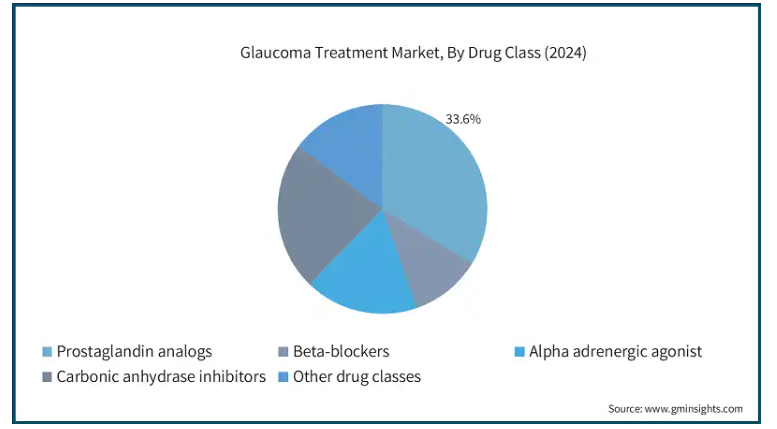 Glaucoma Treatment Market, By Drug Class (2024)

33.6%

Prostaglandin analogs
Beta-blockers
Alpha adrenergic agonist
Carbonic anhydrase inhibitors
Other drug classes

Source: www.gminsights.com